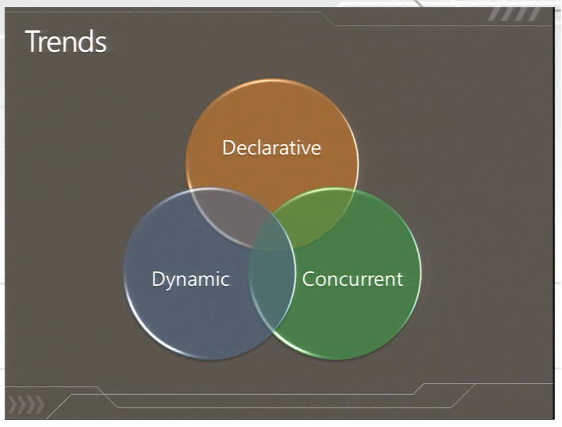 Trends

Declarative

Dynamic

Concurrent